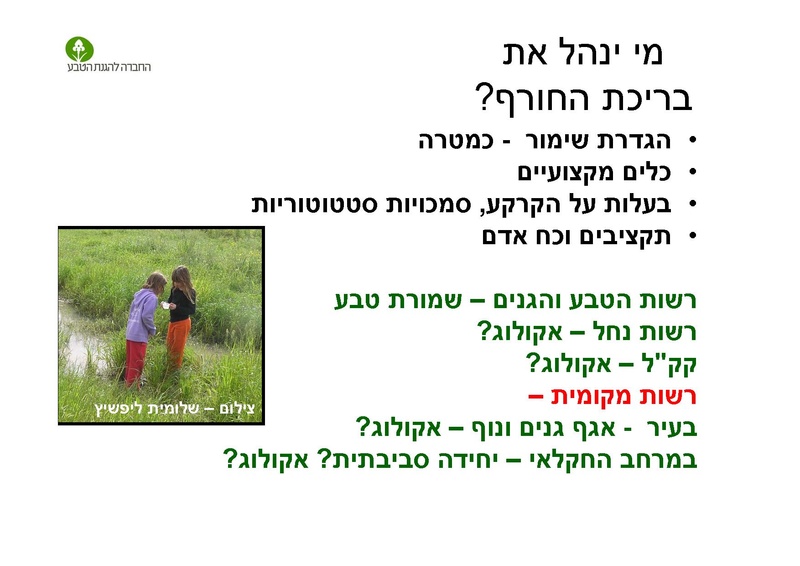 החברה להגנת הטבע

מי ינהל את
בריכת החורף?

• הגדרת שימור - כמטרה
• כלים מקצועיים
• בעלות על הקרקע, סמכויות סטטוטוריות
• תקציבים וכח אדם

רשות הטבע והגנים – שמורת טבע
רשות נחל – אקולוג?
קק"ל – אקולוג?
רשות מקומית –
בעיר - אגף גנים ונוף – אקולוג?
במרחב החקלאי – יחידה סביבתית? אקולוג?

צילום – שלומית ליפשיץ